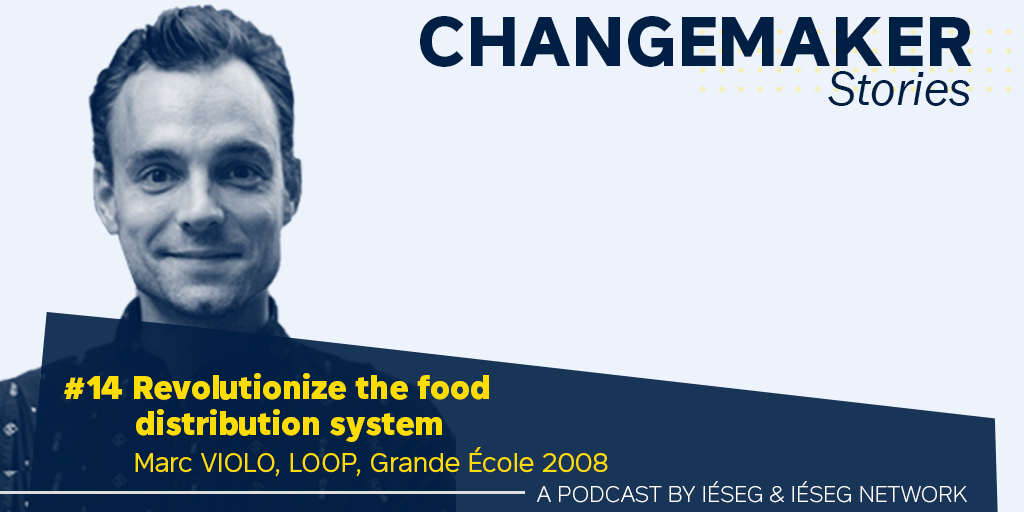 CHANGEMAKER
Stories

#14 Revolutionize the food distribution system
Marc VIOLO, LOOP, Grande École 2008

A PODCAST BY IÉSEG & IÉSEG NETWORK